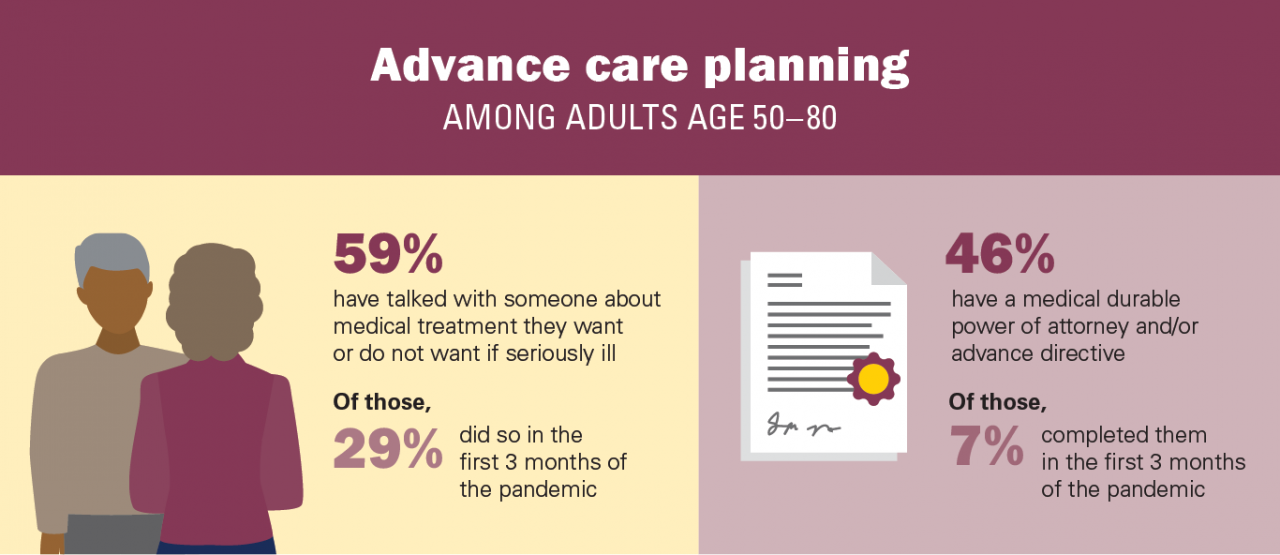 Advance care planning
AMONG ADULTS AGE 50–80

59%
have talked with someone about medical treatment they want or do not want if seriously ill

Of those,
29% did so in the first 3 months of the pandemic

46%
have a medical durable power of attorney and/or advance directive

Of those,
7% completed them in the first 3 months of the pandemic